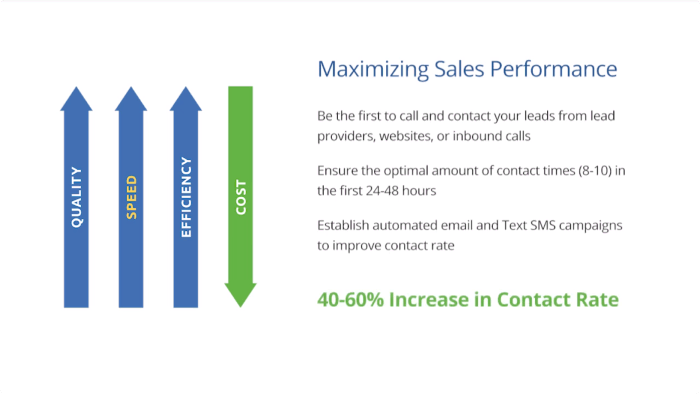 QUALITY

SPEED

EFFICIENCY

COST

Maximizing Sales Performance

Be the first to call and contact your leads from lead providers, websites, or inbound calls

Ensure the optimal amount of contact times (8-10) in the first 24-48 hours

Establish automated email and Text SMS campaigns to improve contact rate

40-60% Increase in Contact Rate